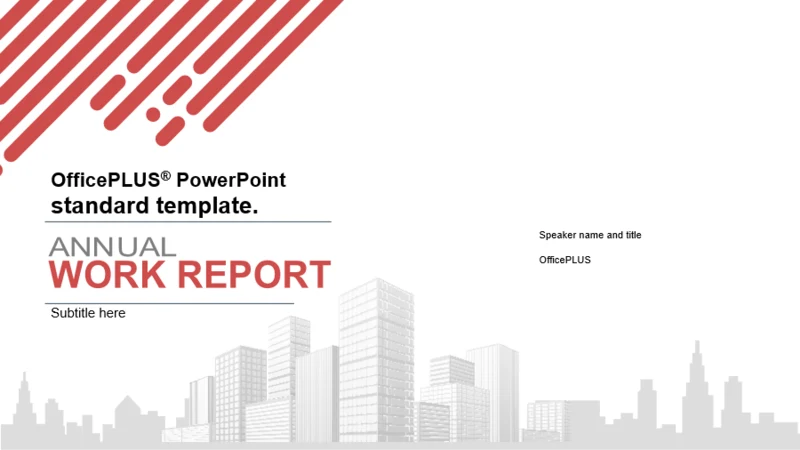 OfficePLUS® PowerPoint standard template.

ANNUAL
WORK REPORT

Subtitle here

Speaker name and title

OfficePLUS